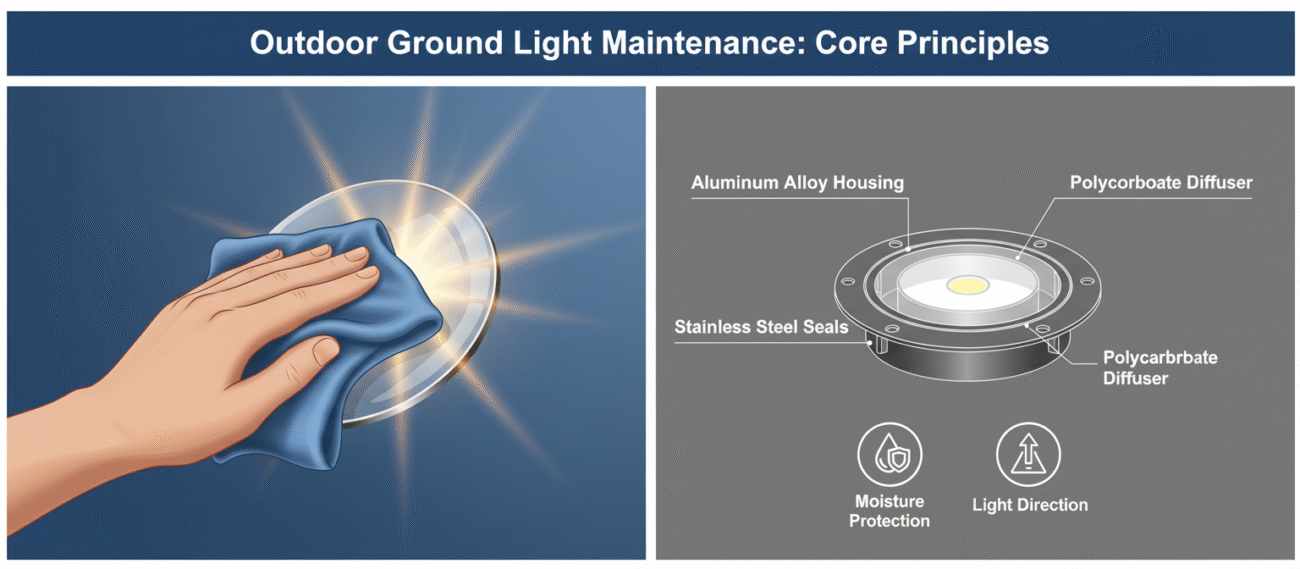 Outdoor Ground Light Maintenance: Core Principles

Aluminum Alloy Housing

Polycorboate Diffuser

Stainless Steel Seals

Polycarbrbate Diffuser

Moisture Protection

Light Direction